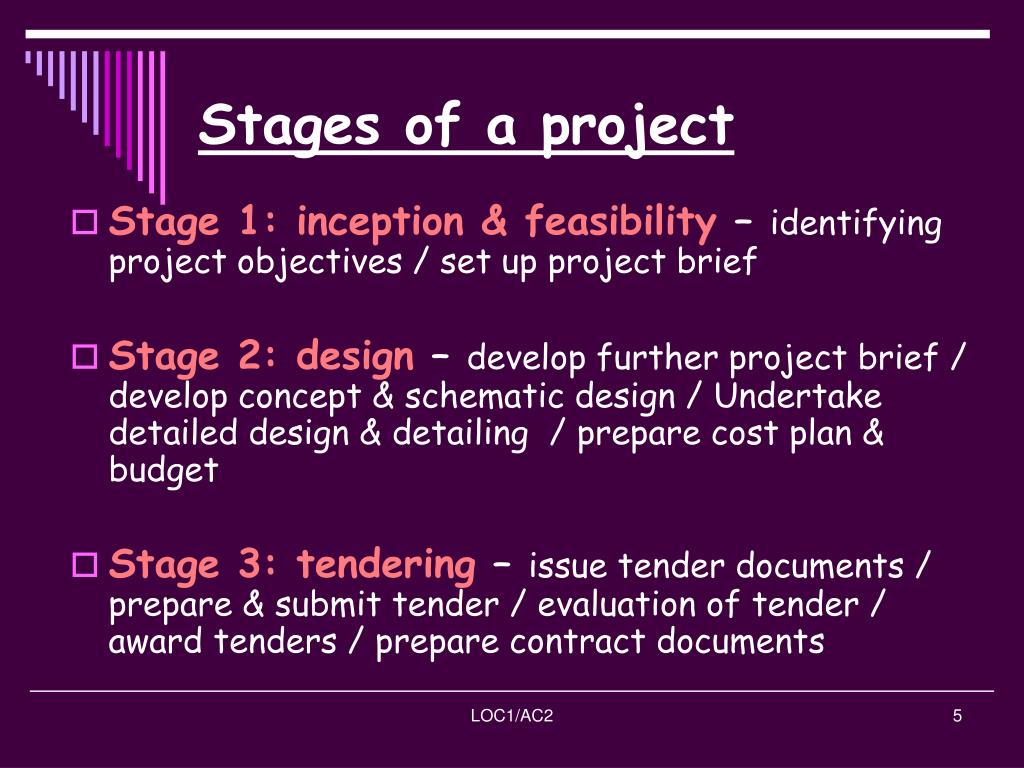 Stages of a project

Stage 1: inception & feasibility – identifying project objectives / set up project brief

Stage 2: design – develop further project brief / develop concept & schematic design / Undertake detailed design & detailing / prepare cost plan & budget

Stage 3: tendering – issue tender documents / prepare & submit tender / evaluation of tender / award tenders / prepare contract documents

LOC1/AC2

5